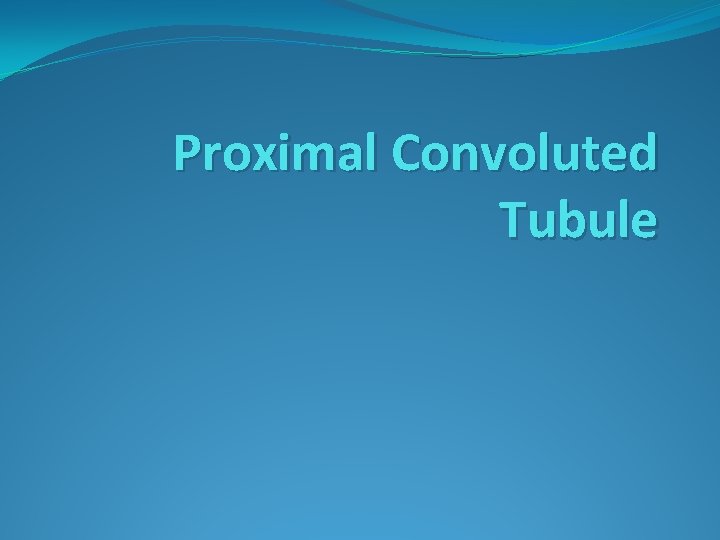 Proximal Convoluted Tubule